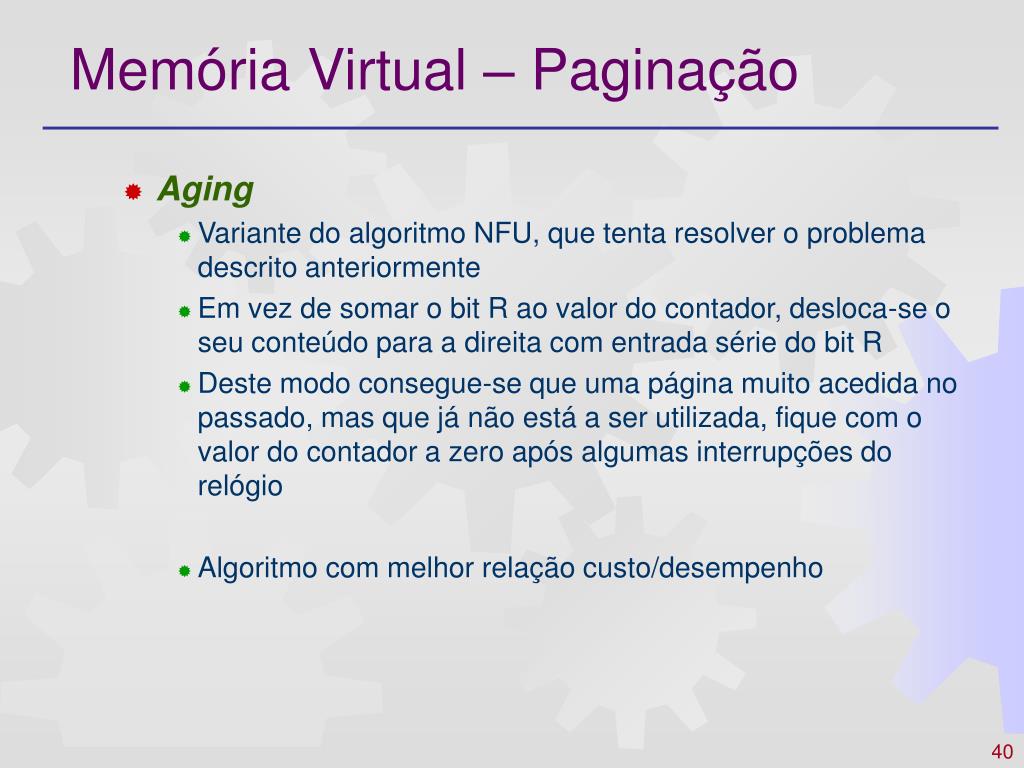 Memória Virtual – Paginação

Aging

Variante do algoritmo NFU, que tenta resolver o problema descrito anteriormente

Em vez de somar o bit R ao valor do contador, desloca-se o seu conteúdo para a direita com entrada série do bit R

Deste modo consegue-se que uma página muito acedida no passado, mas que já não está a ser utilizada, fique com o valor do contador a zero após algumas interrupções do relógio

Algoritmo com melhor relação custo/desempenho

40